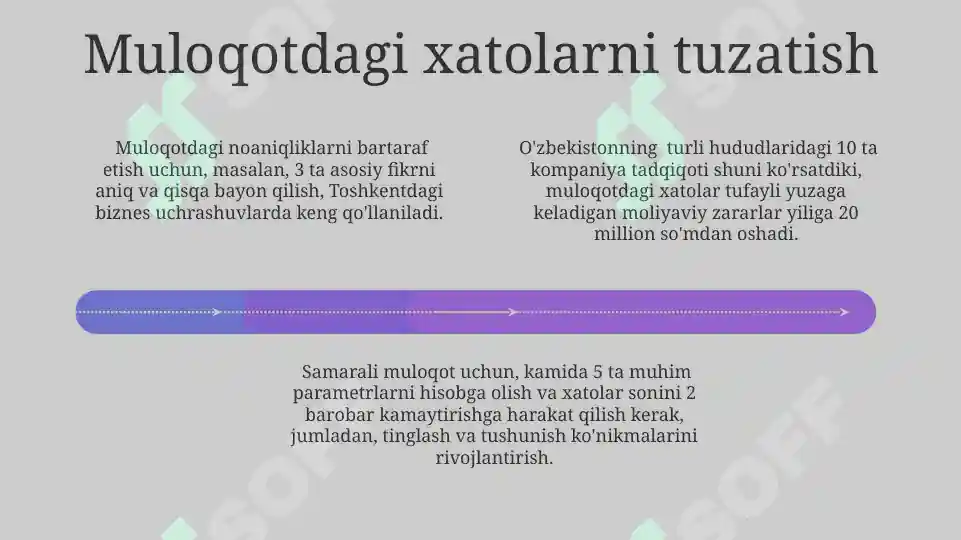 Muloqotdagi xatolarni tuzatish

Muloqotdagi noaniqliklarni bartaraf etish uchun, masalan, 3 ta asosiy fikrni aniq va qisqa bayon qilish, Toshkentdagi biznes uchrashuvlarda keng qo'llaniladi.

O'zbekistonning turli hududlaridagi 10 ta kompaniya tadqiqoti shuni ko'rsatdiki, muloqotdagi xatolar tufayli yuzaga keladigan moliyaviy zararlar yiliga 20 million so'mdan oshadi.

Samarali muloqot uchun, kamida 5 ta muhim parametrlarni hisobga olish va xatolar sonini 2 barobar kamaytirishga harakat qilish kerak, jumladan, tinglash va tushunish ko'nikmalarini rivojlantirish.

SOFF